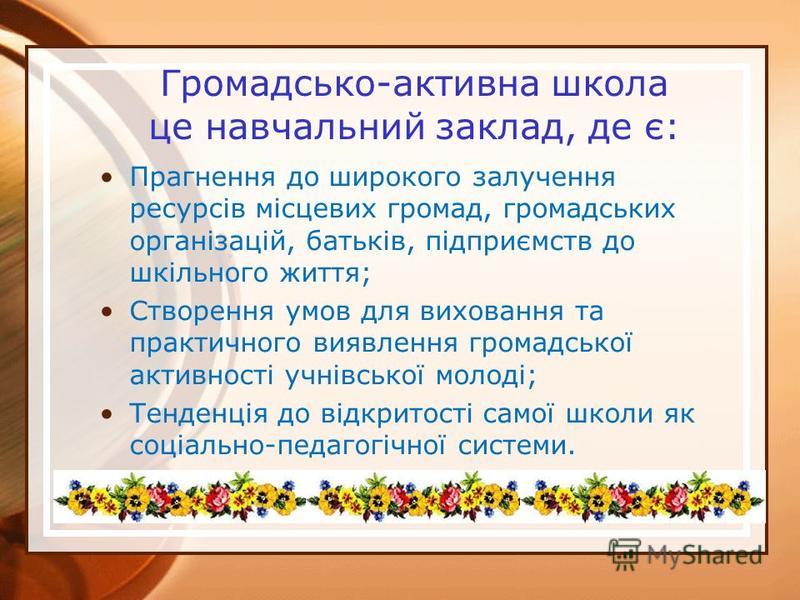 Громадсько-активна школа це навчальний заклад, де є:

• Прагнення до широкого залучення ресурсів місцевих громад, громадських організацій, батьків, підприємств до шкільного життя;

• Створення умов для виховання та практичного виявлення громадської активності учнівської молоді;

• Тенденція до відкритості самої школи як соціально-педагогічної системи.

MyShared